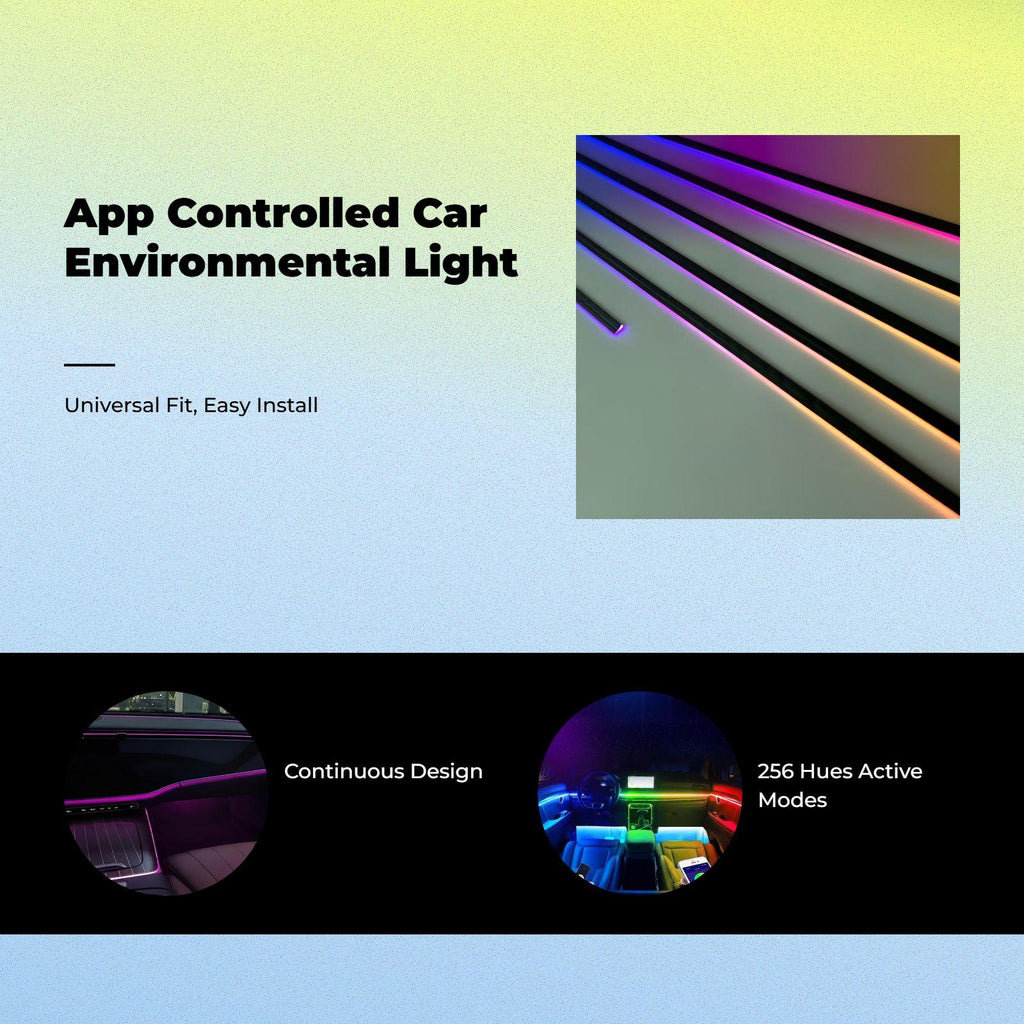 App Controlled Car Environmental Light

Universal Fit, Easy Install

Continuous Design

256 Hues Active Modes